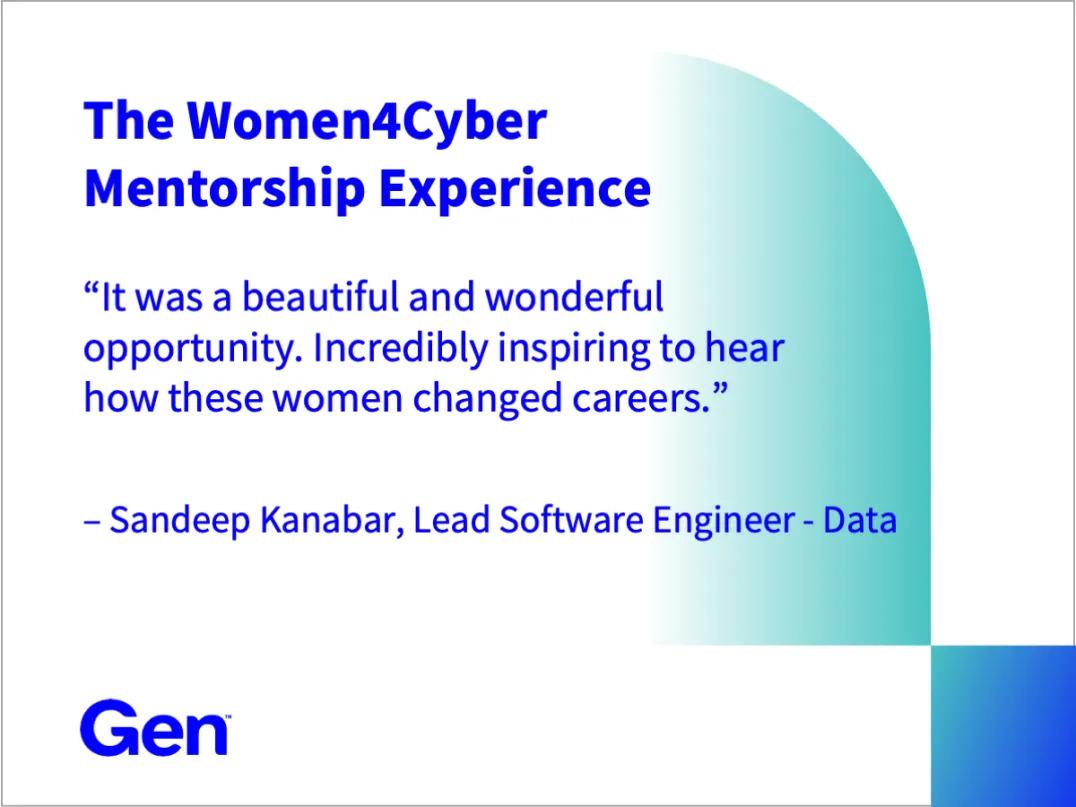 The Women4Cyber Mentorship Experience

“It was a beautiful and wonderful opportunity. Incredibly inspiring to hear how these women changed careers.”

– Sandeep Kanabar, Lead Software Engineer - Data

Gen™